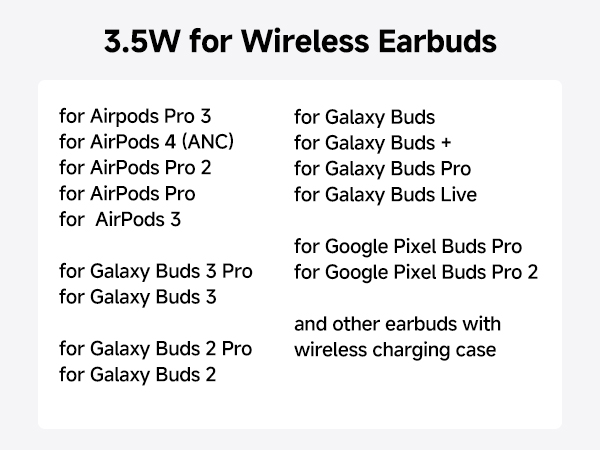 3.5W for Wireless Earbuds

for Airpods Pro 3
for AirPods 4 (ANC)
for AirPods Pro 2
for AirPods Pro
for AirPods 3

for Galaxy Buds 3 Pro
for Galaxy Buds 3

for Galaxy Buds 2 Pro
for Galaxy Buds 2

for Galaxy Buds
for Galaxy Buds +
for Galaxy Buds Pro
for Galaxy Buds Live

for Google Pixel Buds Pro
for Google Pixel Buds Pro 2

and other earbuds with wireless charging case